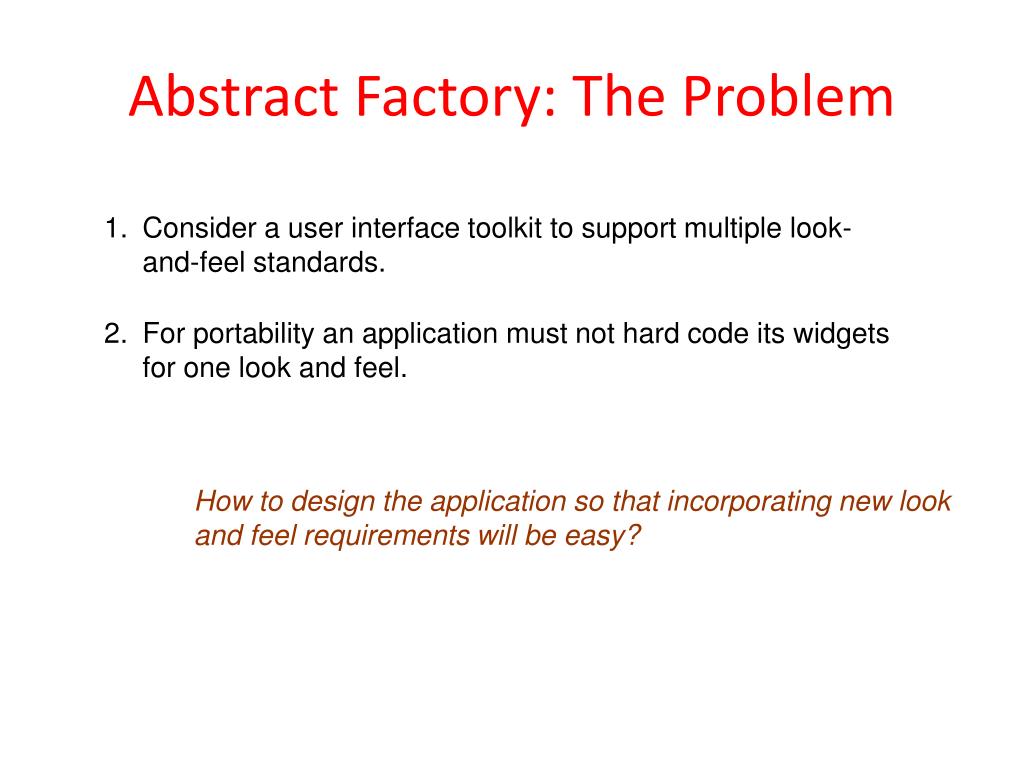 Abstract Factory: The Problem

1. Consider a user interface toolkit to support multiple look-and-feel standards.

2. For portability an application must not hard code its widgets for one look and feel.

How to design the application so that incorporating new look and feel requirements will be easy?